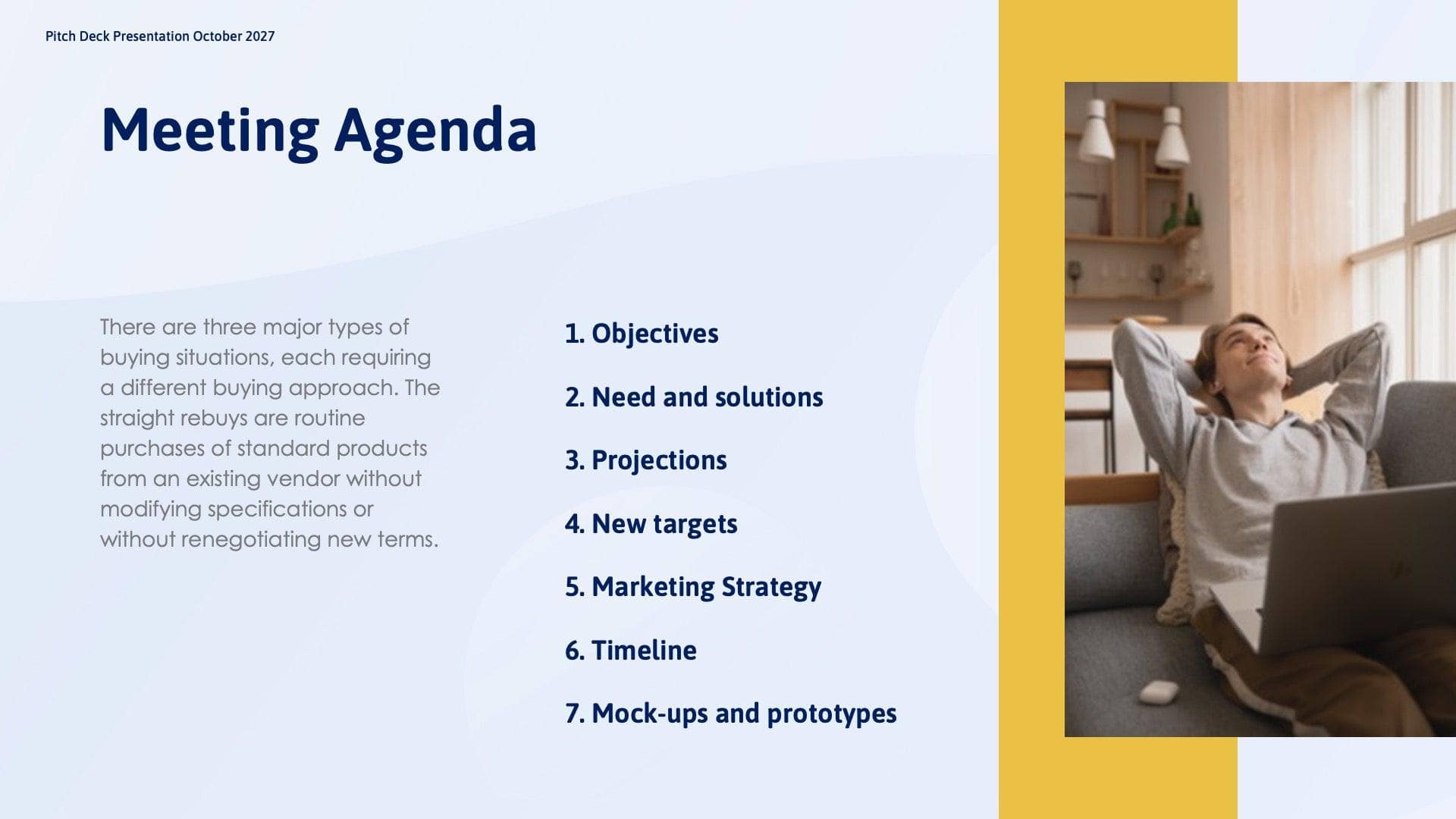 Pitch Deck Presentation October 2027

Meeting Agenda

There are three major types of buying situations, each requiring a different buying approach. The straight rebuys are routine purchases of standard products from an existing vendor without modifying specifications or without renegotiating new terms.

1. Objectives

2. Need and solutions

3. Projections

4. New targets

5. Marketing Strategy

6. Timeline

7. Mock-ups and prototypes